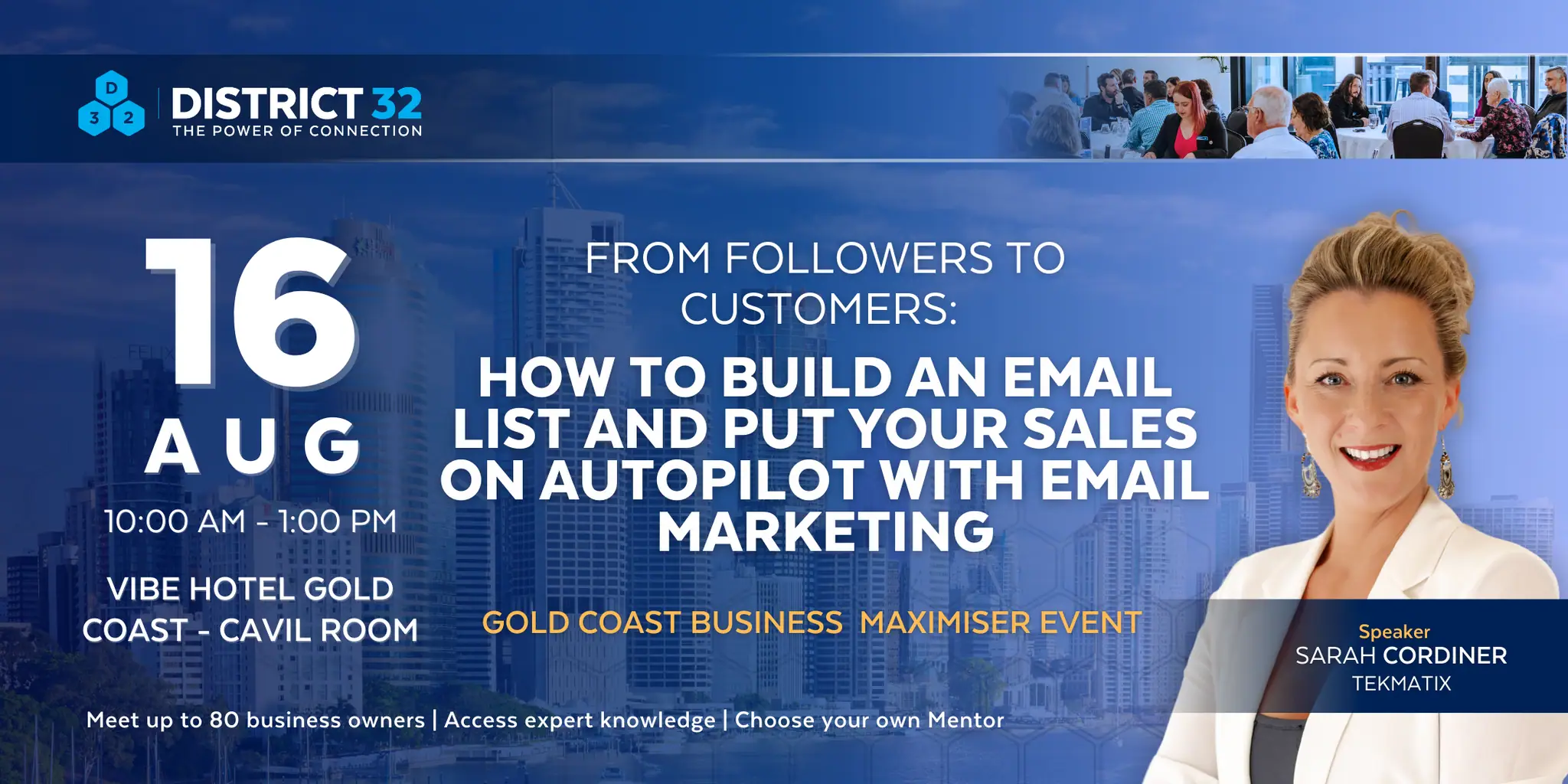 D
3 2
DISTRICT 32
THE POWER OF CONNECTION

16
AUG
10:00 AM - 1:00 PM

VIBE HOTEL GOLD COAST - CAVIL ROOM

FROM FOLLOWERS TO CUSTOMERS:

HOW TO BUILD AN EMAIL LIST AND PUT YOUR SALES ON AUTOPILOT WITH EMAIL MARKETING

GOLD COAST BUSINESS MAXIMISER EVENT

Speaker
SARAH CORDINER
TEKMATIX

Meet up to 80 business owners | Access expert knowledge | Choose your own Mentor